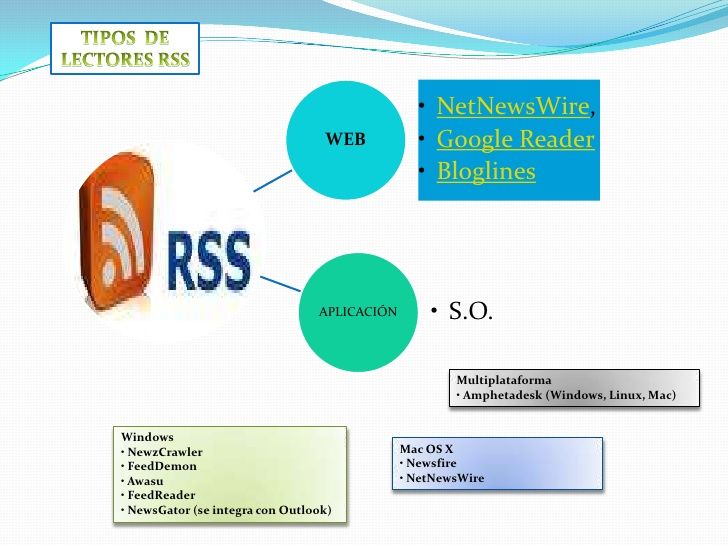 TIPOS DE LECTORES RSS

RSS

WEB

• NetNewsWire,
• Google Reader
• Bloglines

APLICACIÓN

• S.O.

Multiplataforma
• Amphetadesk (Windows, Linux, Mac)

Windows
• NewzCrawler
• FeedDemon
• Awasu
• FeedReader
• NewsGator (se integra con Outlook)

Mac OS X
• Newsfire
• NetNewsWire